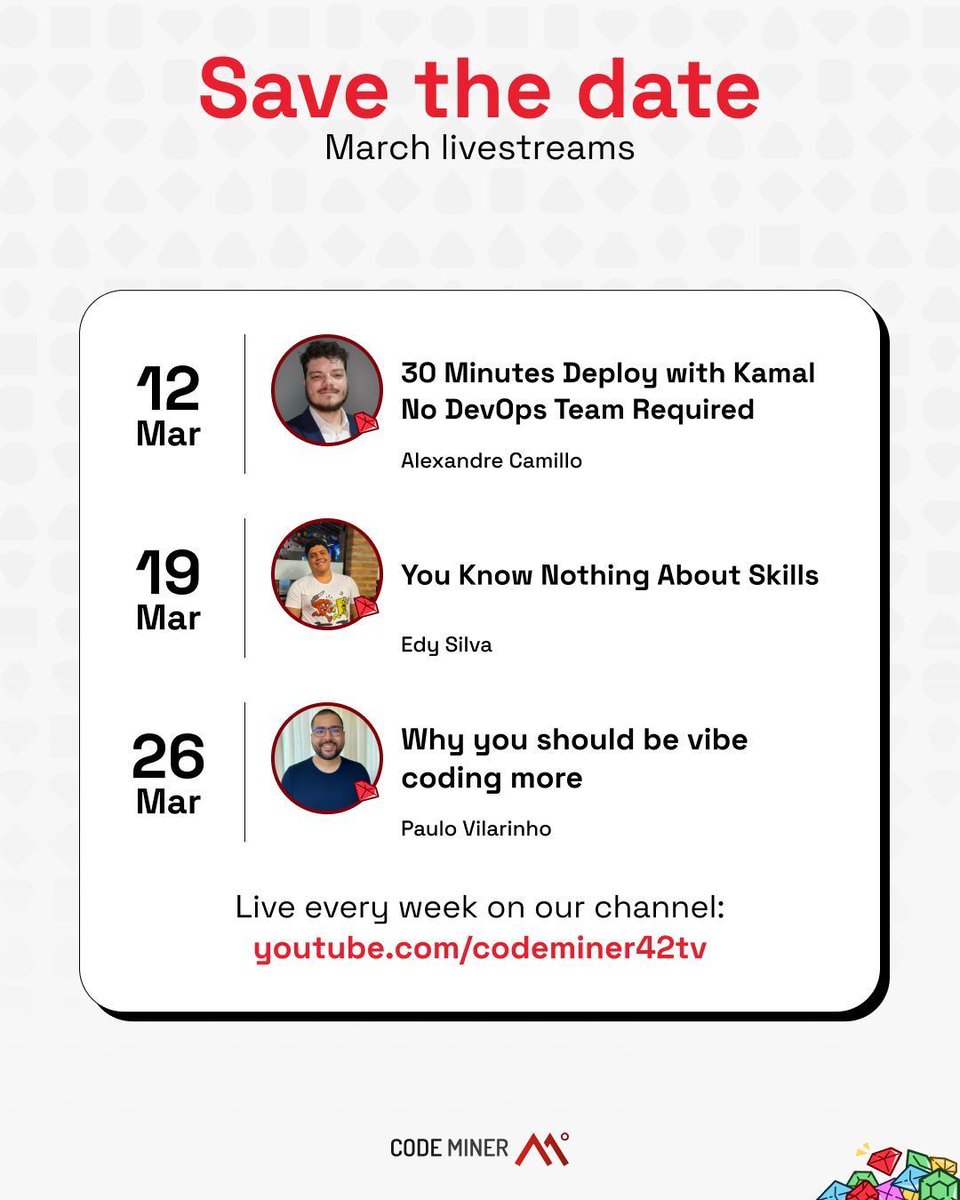 Save the date
March livestreams

12
Mar

30 Minutes Deploy with Kamal No DevOps Team Required

Alexandre Camillo

19
Mar

You Know Nothing About Skills

Edy Silva

26
Mar

Why you should be vibe coding more

Paulo Vilarinho

Live every week on our channel:
youtube.com/codeminer42tv

CODE MINER